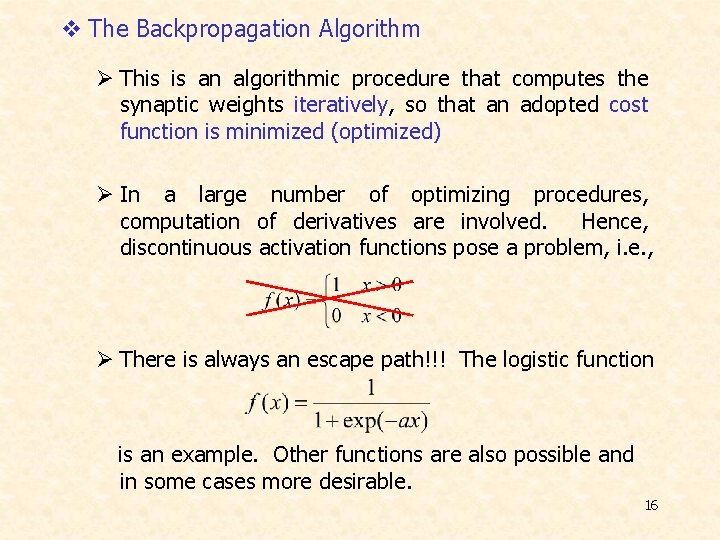 ❖ The Backpropagation Algorithm

➢ This is an algorithmic procedure that computes the synaptic weights iteratively, so that an adopted cost function is minimized (optimized)

➢ In a large number of optimizing procedures, computation of derivatives are involved. Hence, discontinuous activation functions pose a problem, i.e.,

$f(x) = \begin{cases} 1 & x > 0 \\ 0 & x < 0 \end{cases}$

➢ There is always an escape path!!! The logistic function

$f(x) = \frac{1}{1+\exp(-ax)}$

is an example. Other functions are also possible and in some cases more desirable.

16